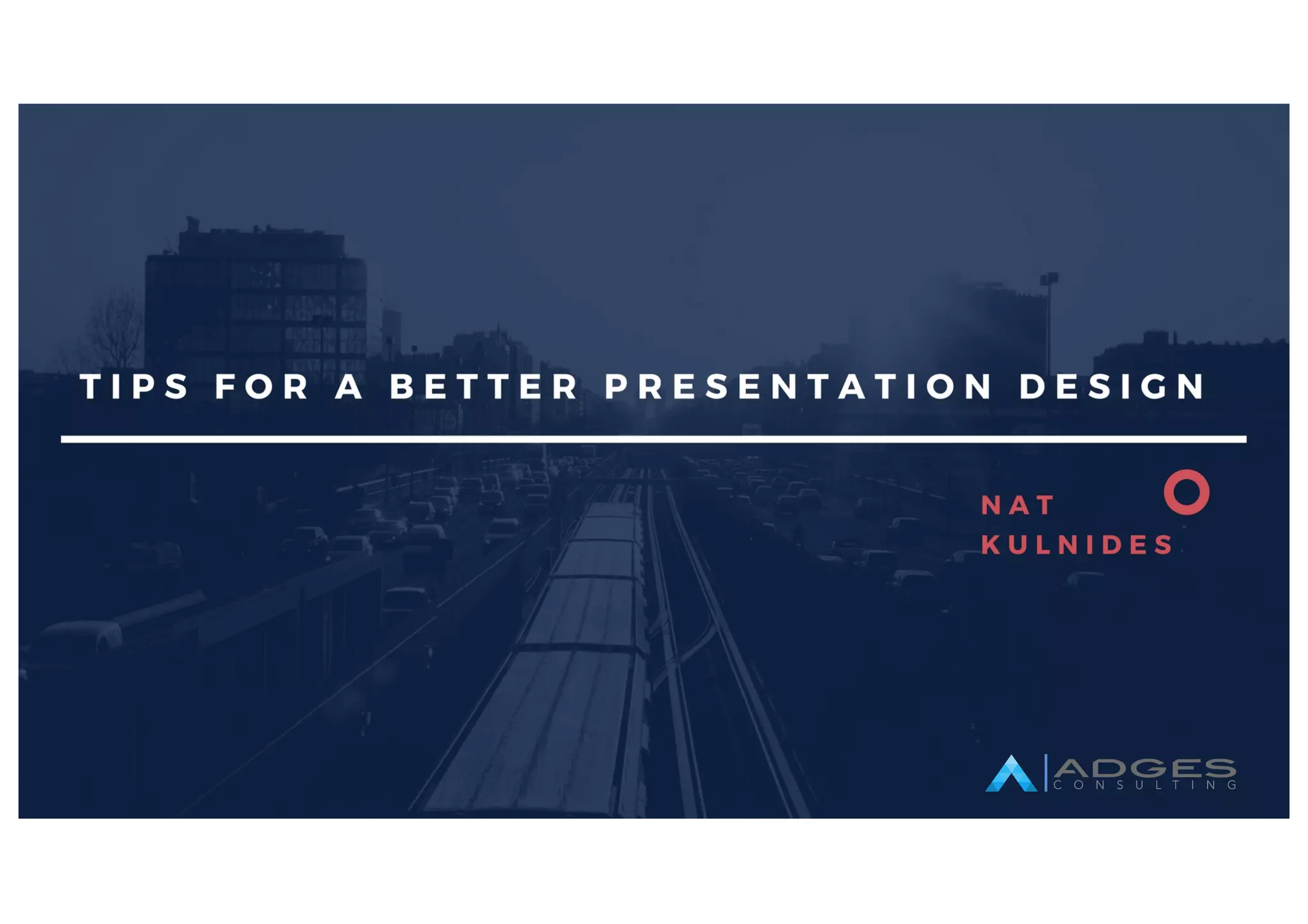 TIPS FOR A BETTER PRESENTATION DESIGN

NAT KULNIDES

ADGES CONSULTING